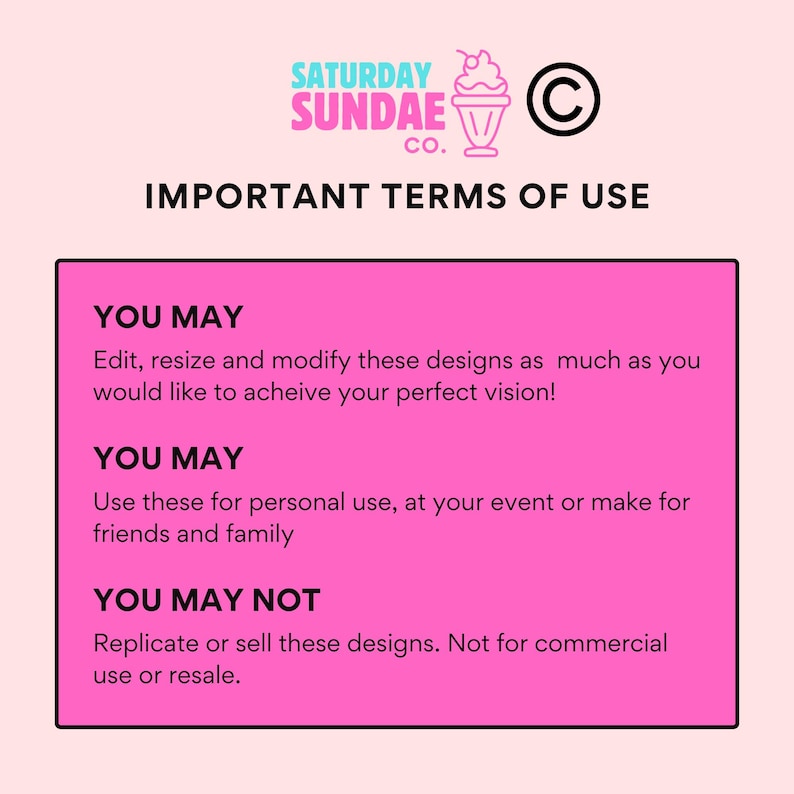 SATURDAY SUNDAE CO. ©

IMPORTANT TERMS OF USE

YOU MAY

Edit, resize and modify these designs as much as you would like to acheive your perfect vision!

YOU MAY

Use these for personal use, at your event or make for friends and family

YOU MAY NOT

Replicate or sell these designs. Not for commercial use or resale.